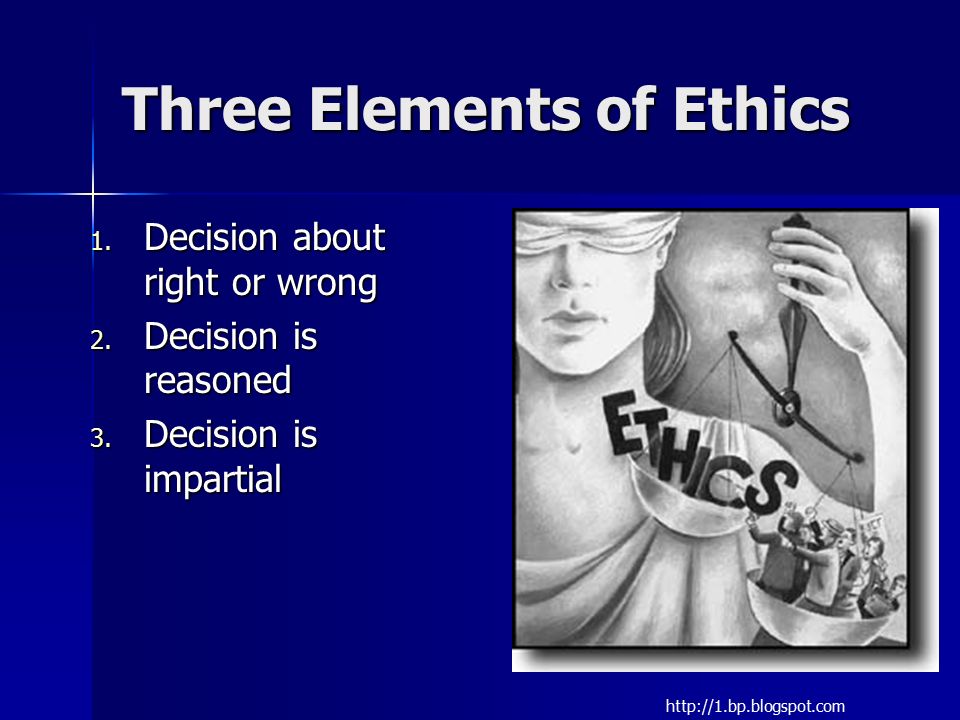 Three Elements of Ethics

1. Decision about right or wrong
2. Decision is reasoned
3. Decision is impartial

ETHICS

http://1.bp.blogspot.com